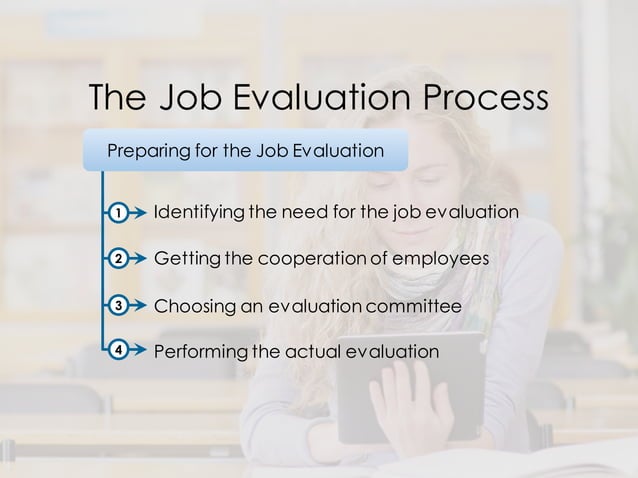 The Job Evaluation Process

Preparing for the Job Evaluation

1 Identifying the need for the job evaluation

2 Getting the cooperation of employees

3 Choosing an evaluation committee

4 Performing the actual evaluation